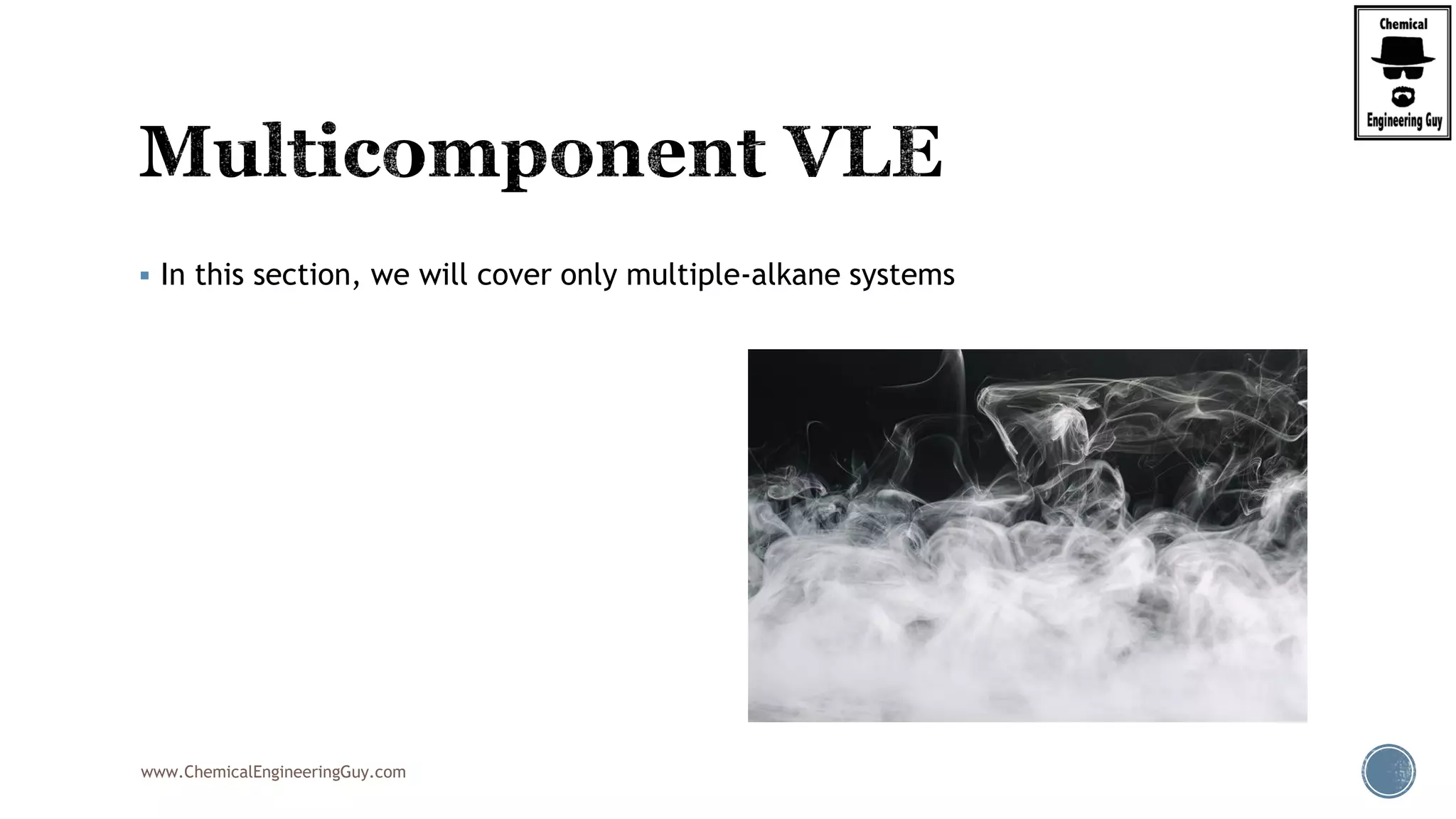 Chemical Engineering Guy

Multicomponent VLE

▪ In this section, we will cover only multiple-alkane systems

www.ChemicalEngineeringGuy.com